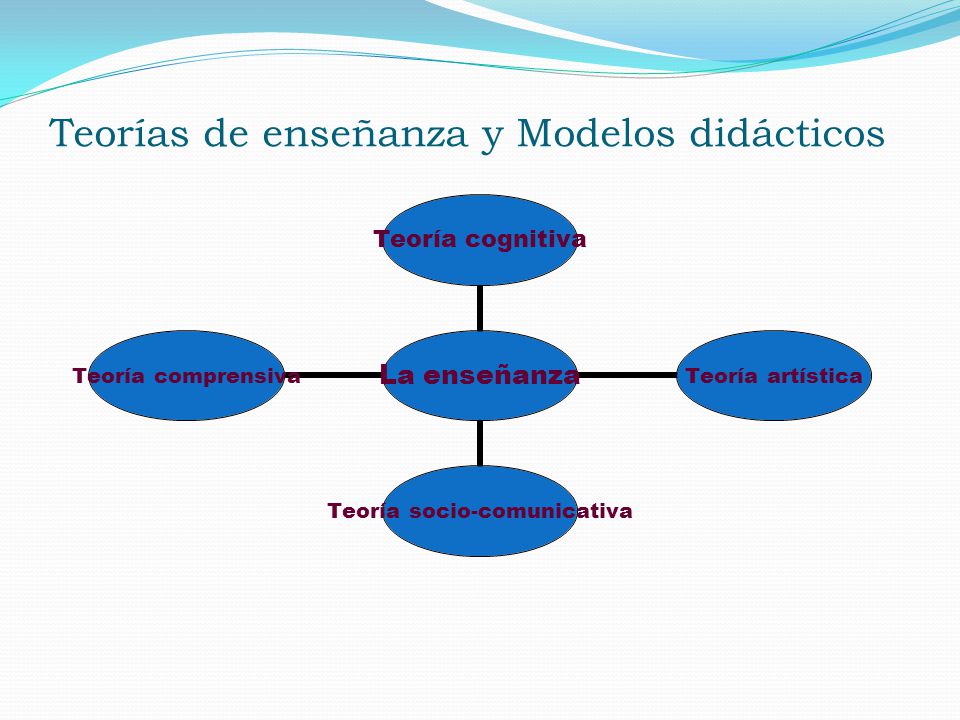 Teorías de enseñanza y Modelos didácticos

Teoría cognitiva

Teoría comprensiva

La enseñanza

Teoría artística

Teoría socio-comunicativa